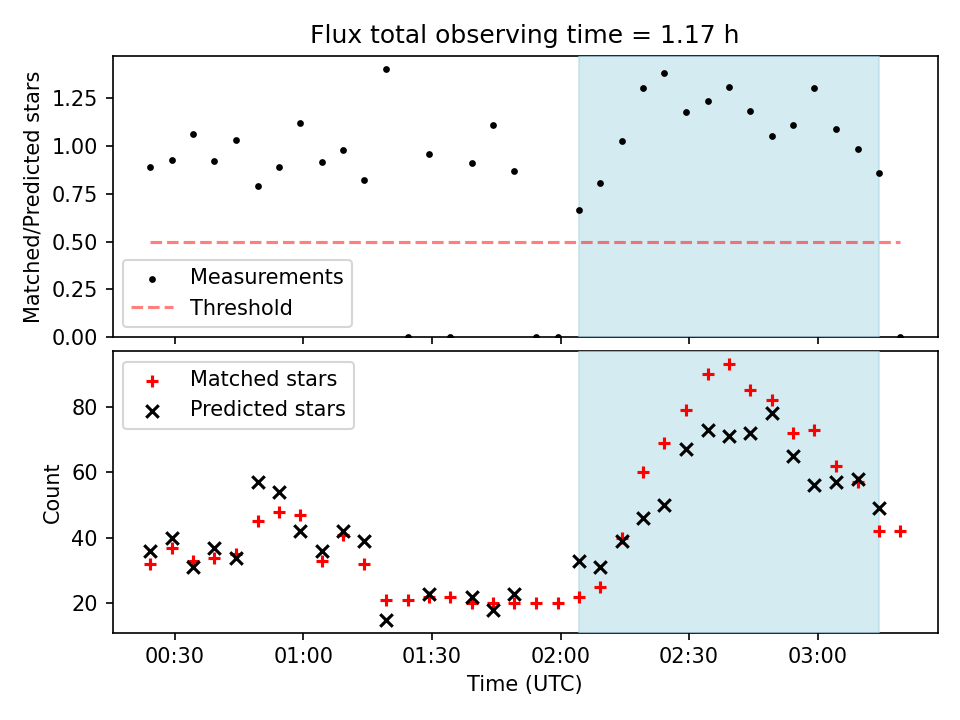 Flux total observing time = 1.17 h

Matched/Predicted stars

1.25
1.00
0.75
0.50
0.25
0.00

Measurements
Threshold

Matched stars
Predicted stars

Count

80
60
40
20

00:30
01:00
01:30
02:00
02:30
03:00

Time (UTC)